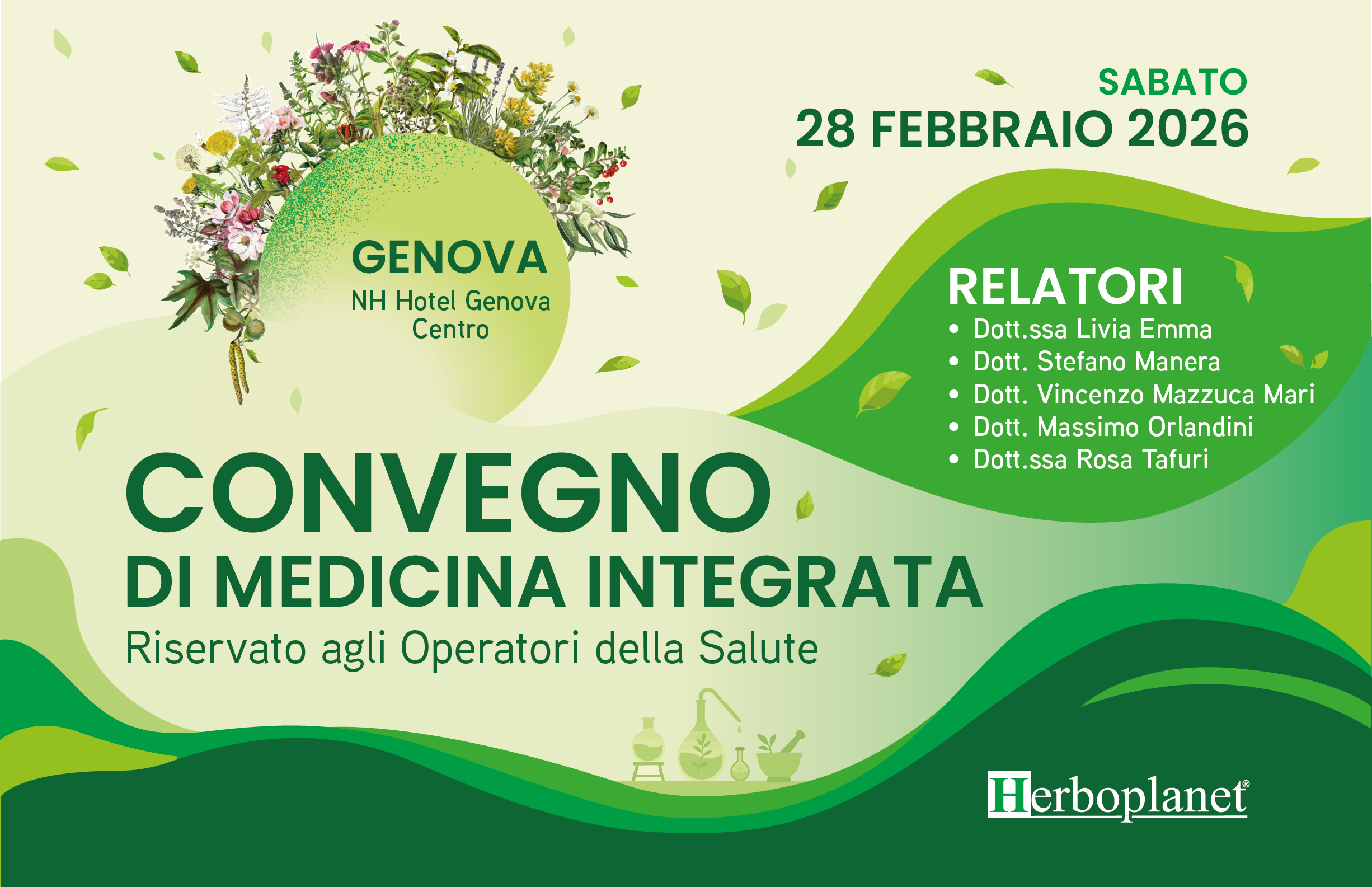 SABATO
28 FEBBRAIO 2026

GENOVA
NH Hotel Genova Centro

RELATORI
• Dott.ssa Livia Emma
• Dott. Stefano Manera
• Dott. Vincenzo Mazzuca Mari
• Dott. Massimo Orlandini
• Dott.ssa Rosa Tafuri

CONVEGNO
DI MEDICINA INTEGRATA
Riservato agli Operatori della Salute

Herboplanet®